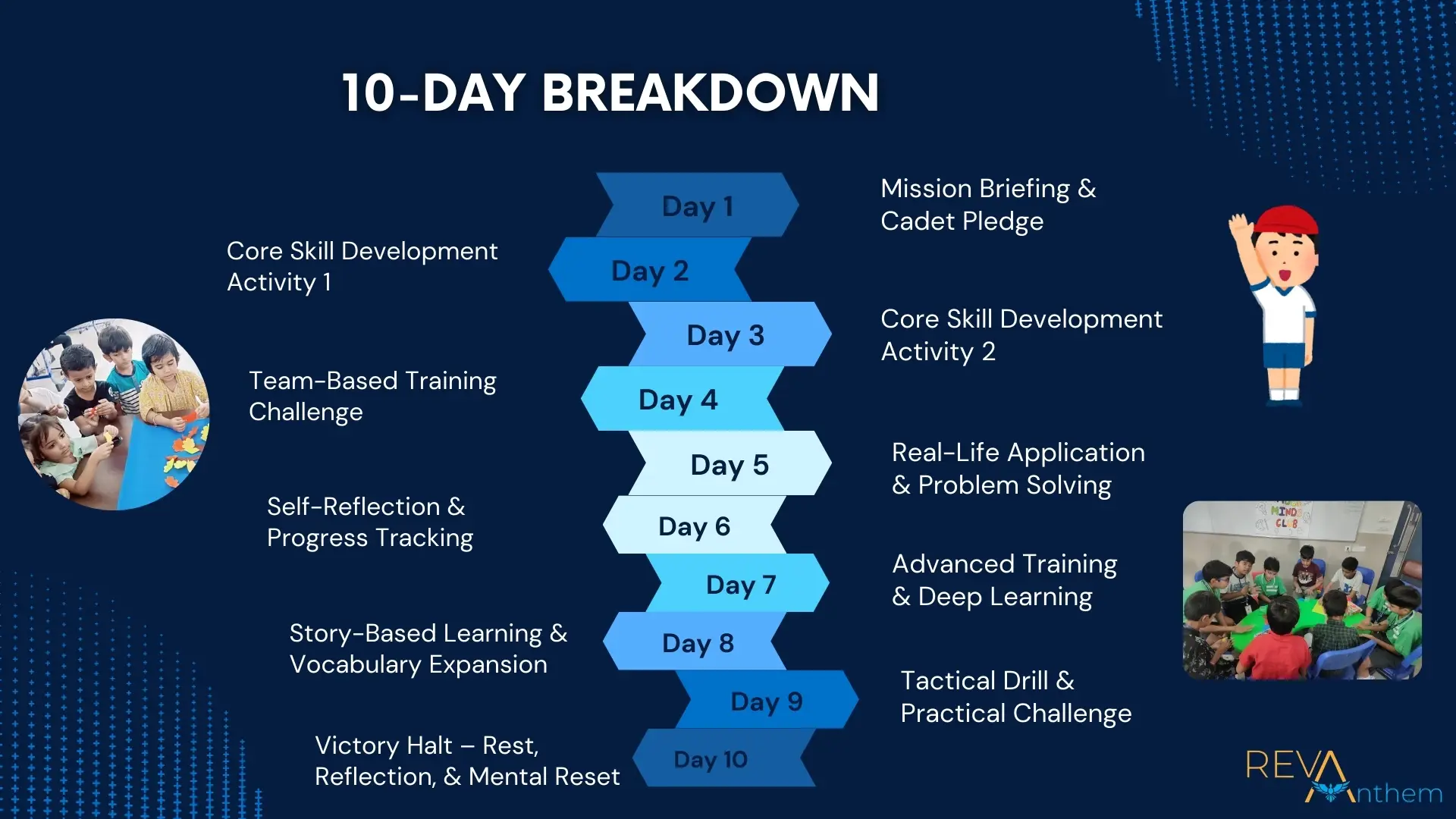 10-DAY BREAKDOWN

Day 1
Mission Briefing & Cadet Pledge

Day 2
Core Skill Development Activity 1

Day 3
Core Skill Development Activity 2

Day 4
Team-Based Training Challenge

Day 5
Real-Life Application & Problem Solving

Day 6
Self-Reflection & Progress Tracking

Day 7
Advanced Training & Deep Learning

Day 8
Story-Based Learning & Vocabulary Expansion

Day 9
Tactical Drill & Practical Challenge

Day 10
Victory Halt – Rest, Reflection, & Mental Reset

MINDS CLUB

REVA Anthem